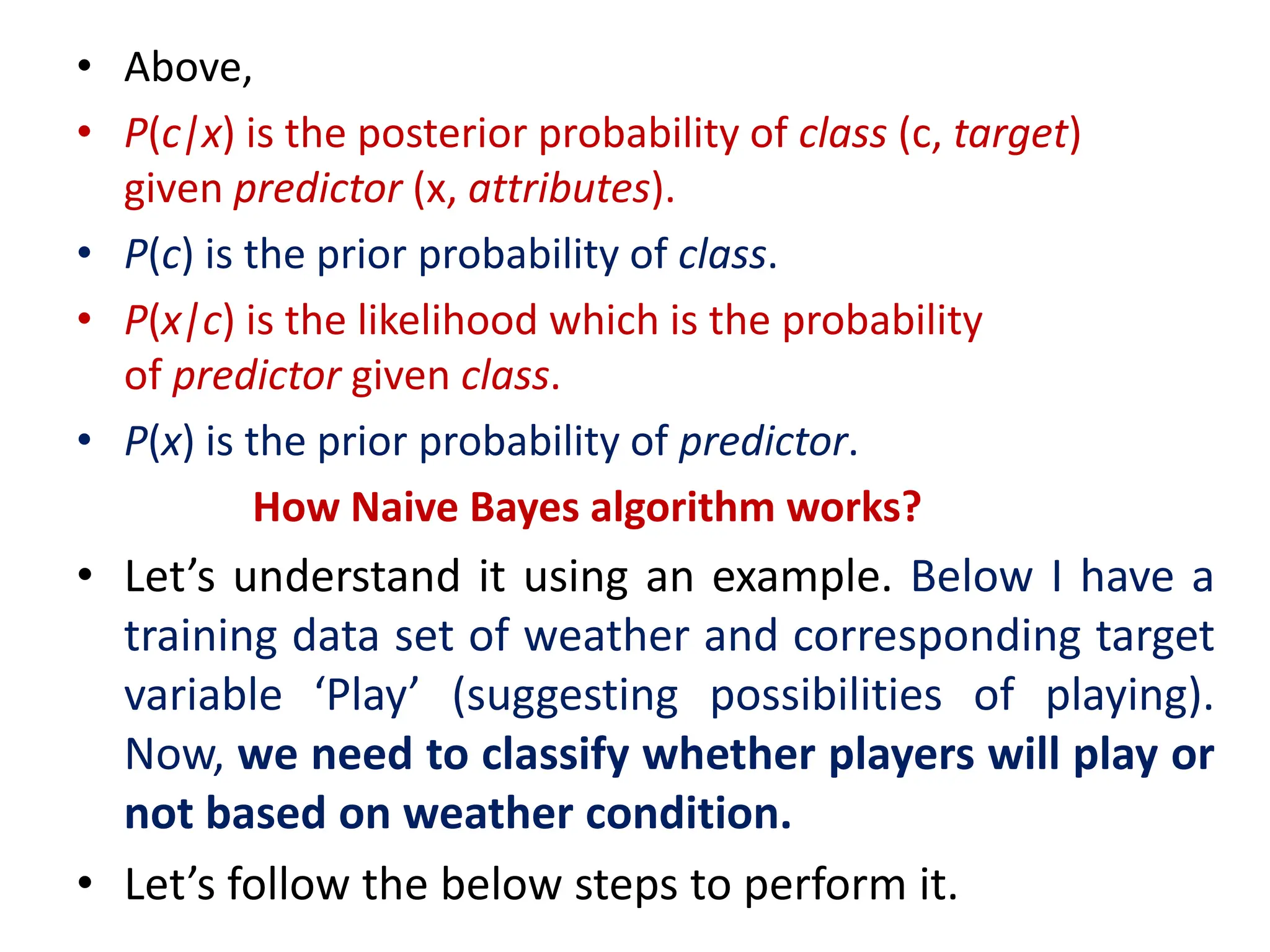 • Above,

• $P(c|x)$ is the posterior probability of class (c, target) given predictor (x, attributes).

• $P(c)$ is the prior probability of class.

• $P(x|c)$ is the likelihood which is the probability of predictor given class.

• $P(x)$ is the prior probability of predictor.

How Naive Bayes algorithm works?

• Let's understand it using an example. Below I have a training data set of weather and corresponding target variable 'Play' (suggesting possibilities of playing). Now, we need to classify whether players will play or not based on weather condition.

• Let's follow the below steps to perform it.